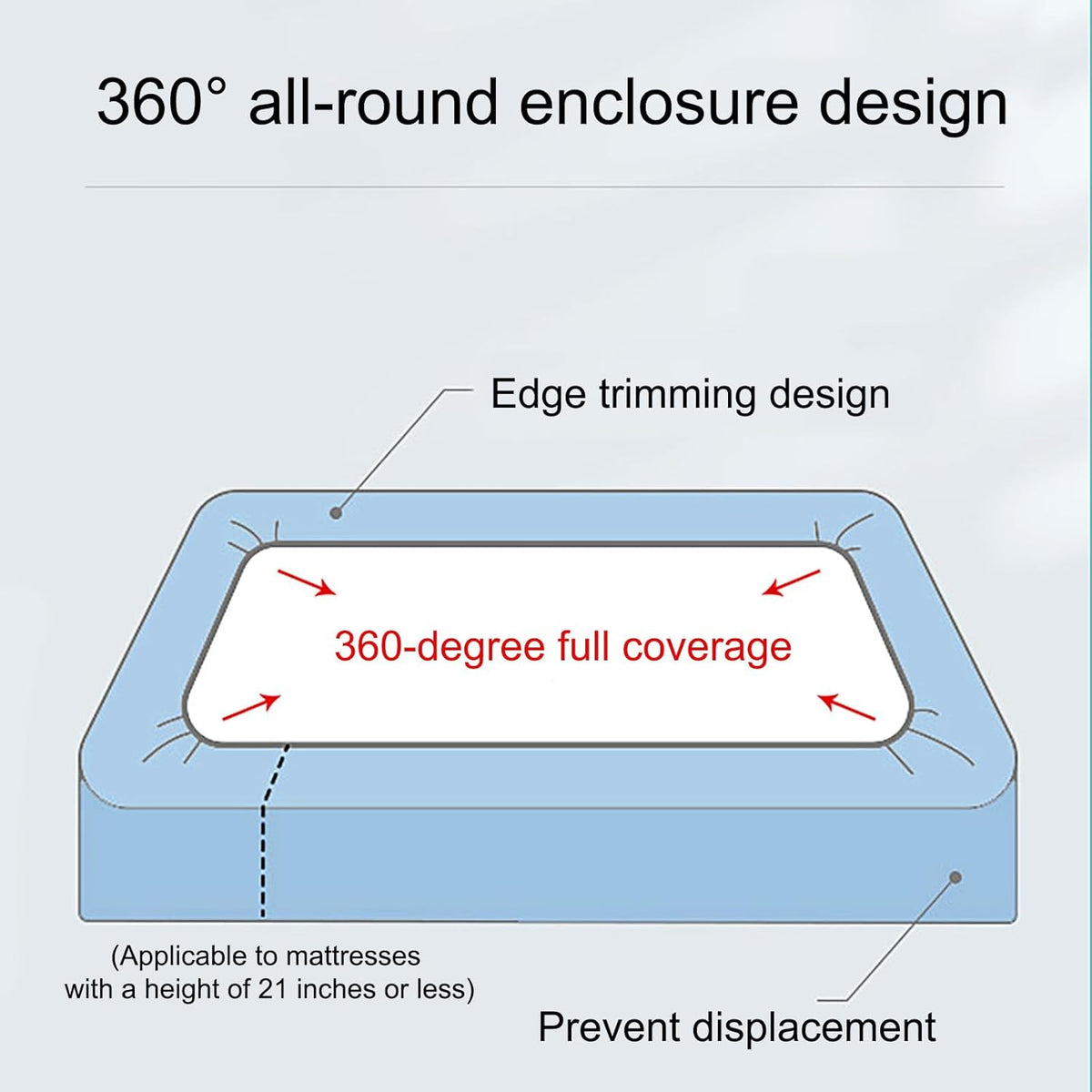 360° all-round enclosure design

Edge trimming design

360-degree full coverage

(Applicable to mattresses with a height of 21 inches or less)

Prevent displacement